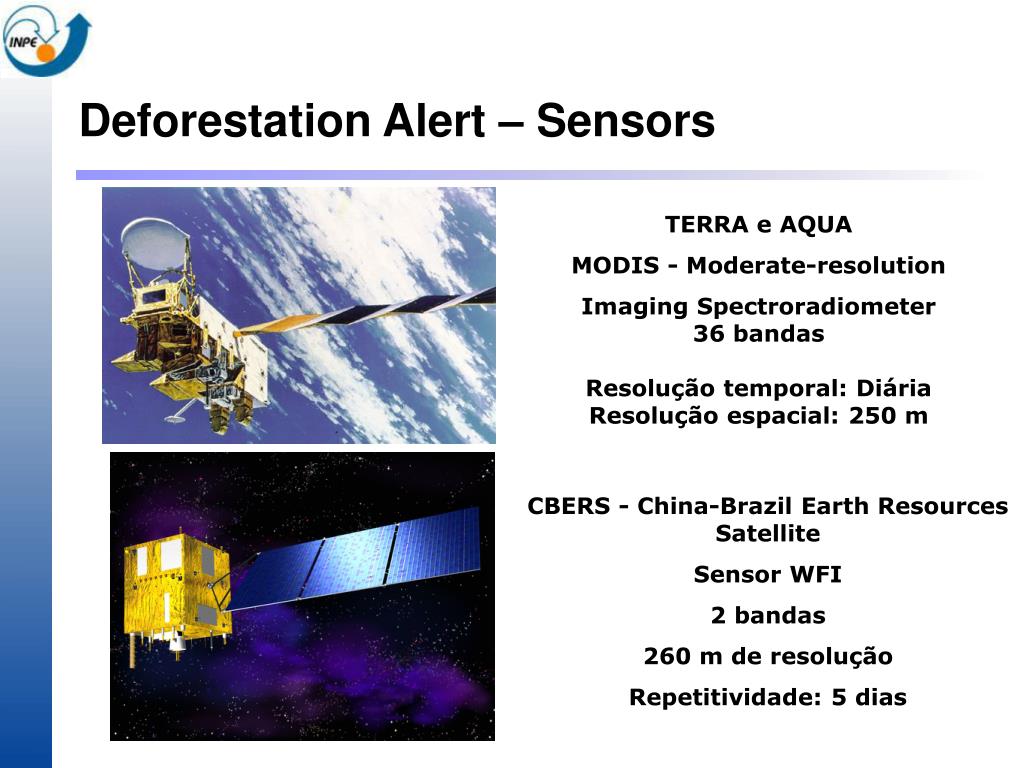 INPE

Deforestation Alert – Sensors

TERRA e AQUA

MODIS - Moderate-resolution

Imaging Spectroradiometer
36 bandas

Resolução temporal: Diária
Resolução espacial: 250 m

CBERS - China-Brazil Earth Resources Satellite

Sensor WFI

2 bandas

260 m de resolução

Repetitividade: 5 dias